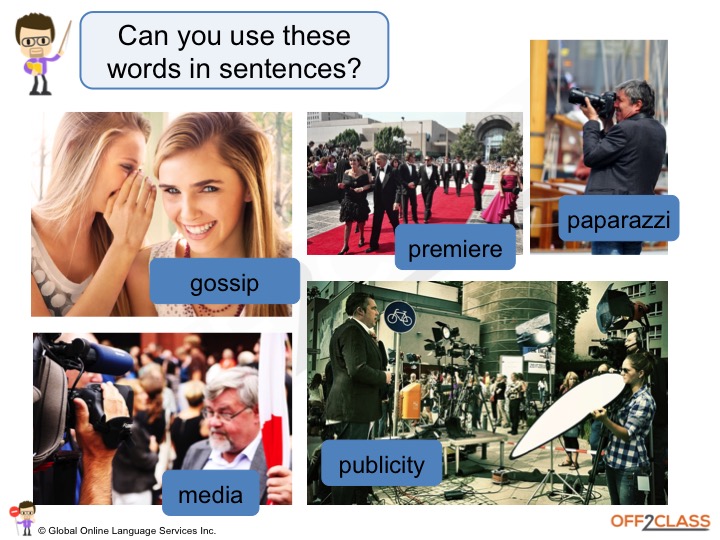 Can you use these words in sentences?

gossip

premiere

paparazzi

media

publicity

© Global Online Language Services Inc.

OFF2CLASS